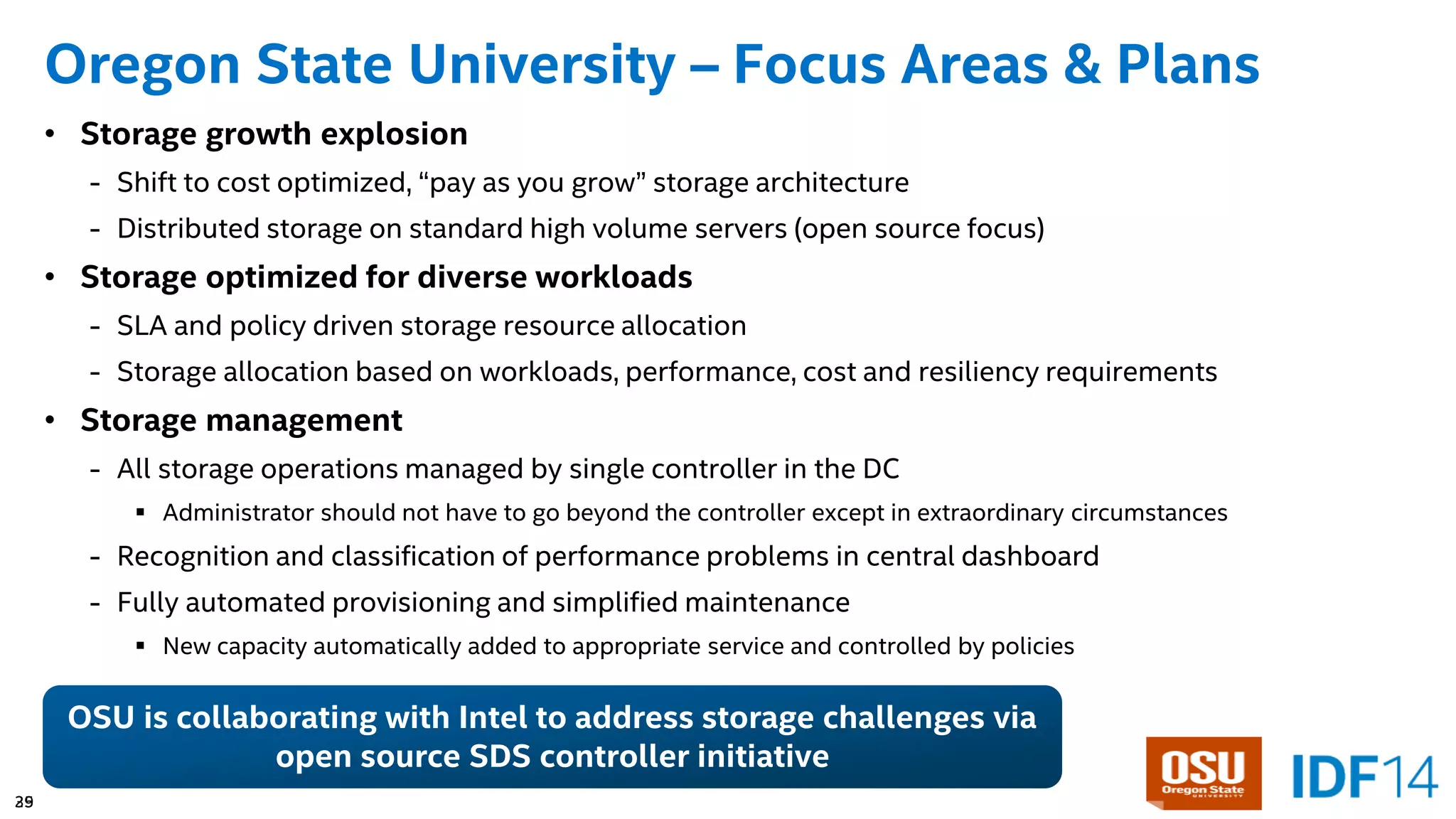 Oregon State University – Focus Areas & Plans

• Storage growth explosion
- Shift to cost optimized, “pay as you grow” storage architecture
- Distributed storage on standard high volume servers (open source focus)

• Storage optimized for diverse workloads
- SLA and policy driven storage resource allocation
- Storage allocation based on workloads, performance, cost and resiliency requirements

• Storage management
- All storage operations managed by single controller in the DC
▪ Administrator should not have to go beyond the controller except in extraordinary circumstances
- Recognition and classification of performance problems in central dashboard
- Fully automated provisioning and simplified maintenance
▪ New capacity automatically added to appropriate service and controlled by policies

OSU is collaborating with Intel to address storage challenges via open source SDS controller initiative

29

OSU Oregon State UNIVERSITY

IDF14